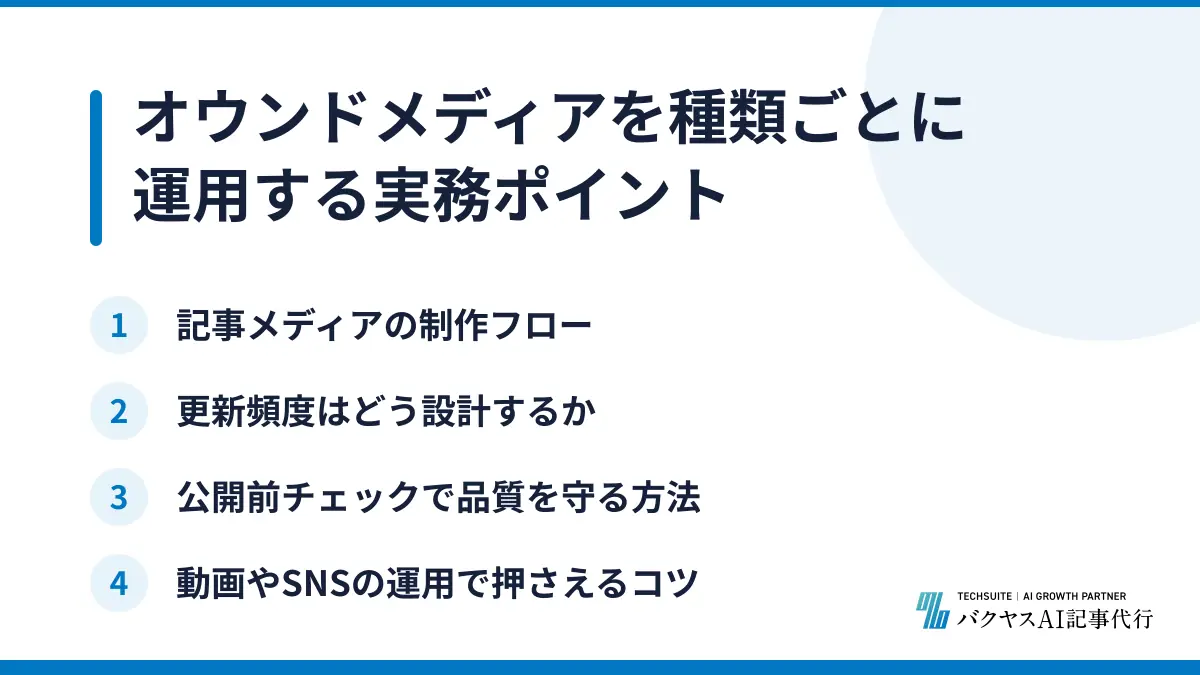 オウンドメディアを種類ごとに運用する実務ポイント

1 記事メディアの制作フロー

2 更新頻度はどう設計するか

3 公開前チェックで品質を守る方法

4 動画やSNSの運用で押さえるコツ

TECHSUITE | AI GROWTH PARTNER
バクヤスAI記事代行